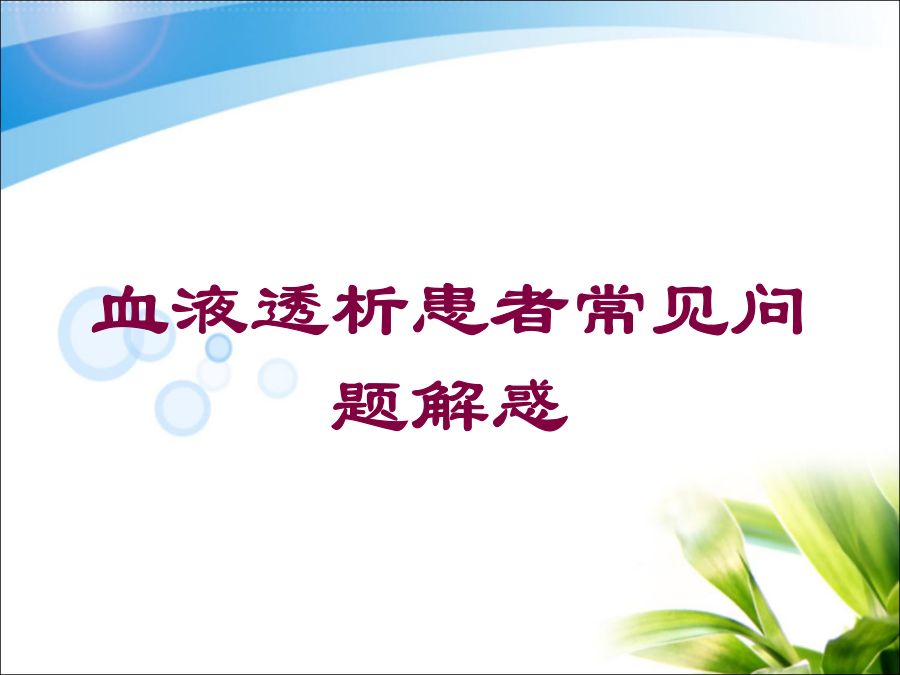 血液透析患者常见问题解惑